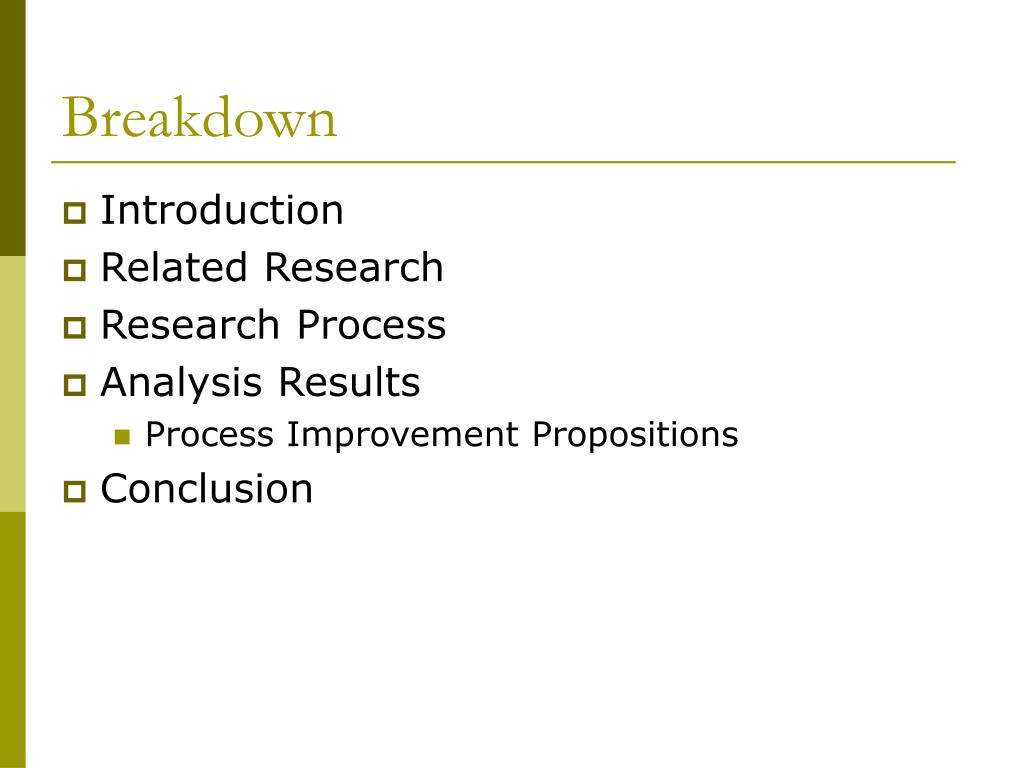 Breakdown

Introduction
Related Research
Research Process
Analysis Results
Process Improvement Propositions
Conclusion